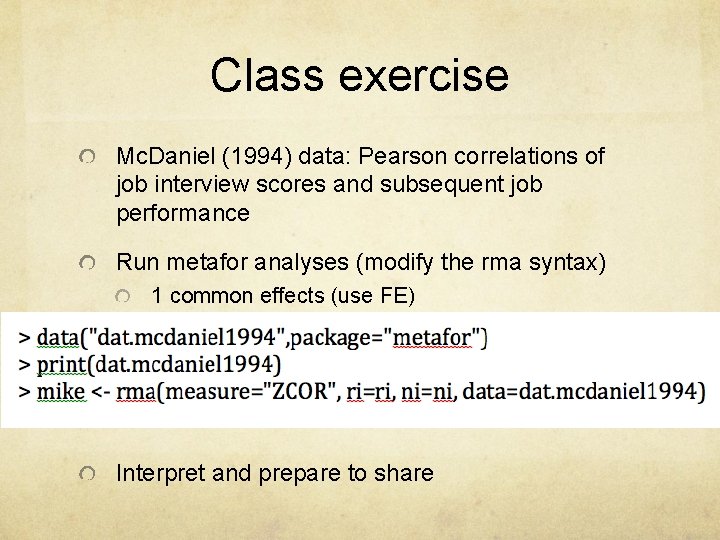 Class exercise

McDaniel (1994) data: Pearson correlations of job interview scores and subsequent job performance

Run metafor analyses (modify the rma syntax)

1 common effects (use FE)

> data("dat.mcdaniel1994",package="metafor")
> print(dat.mcdaniel1994)
> mike <- rma(measure="ZCOR", ri=ri, ni=ni, data=dat.mcdaniel1994)

Interpret and prepare to share